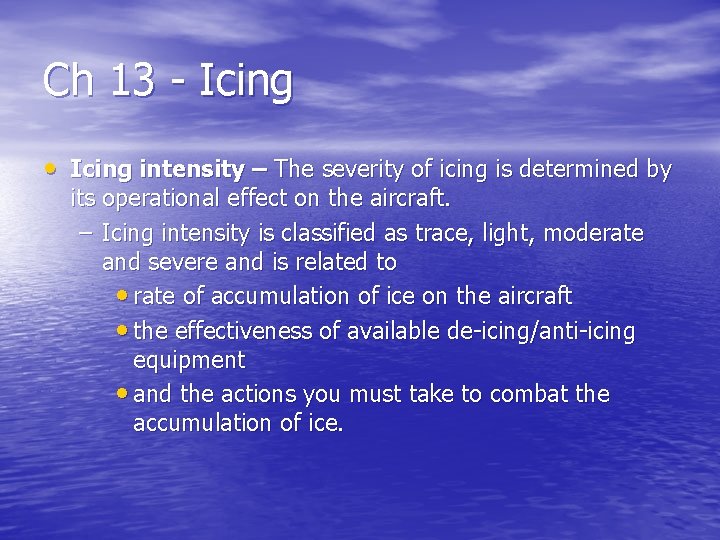 Ch 13 - Icing

• Icing intensity – The severity of icing is determined by its operational effect on the aircraft.

– Icing intensity is classified as trace, light, moderate and severe and is related to

• rate of accumulation of ice on the aircraft

• the effectiveness of available de-icing/anti-icing equipment

• and the actions you must take to combat the accumulation of ice.